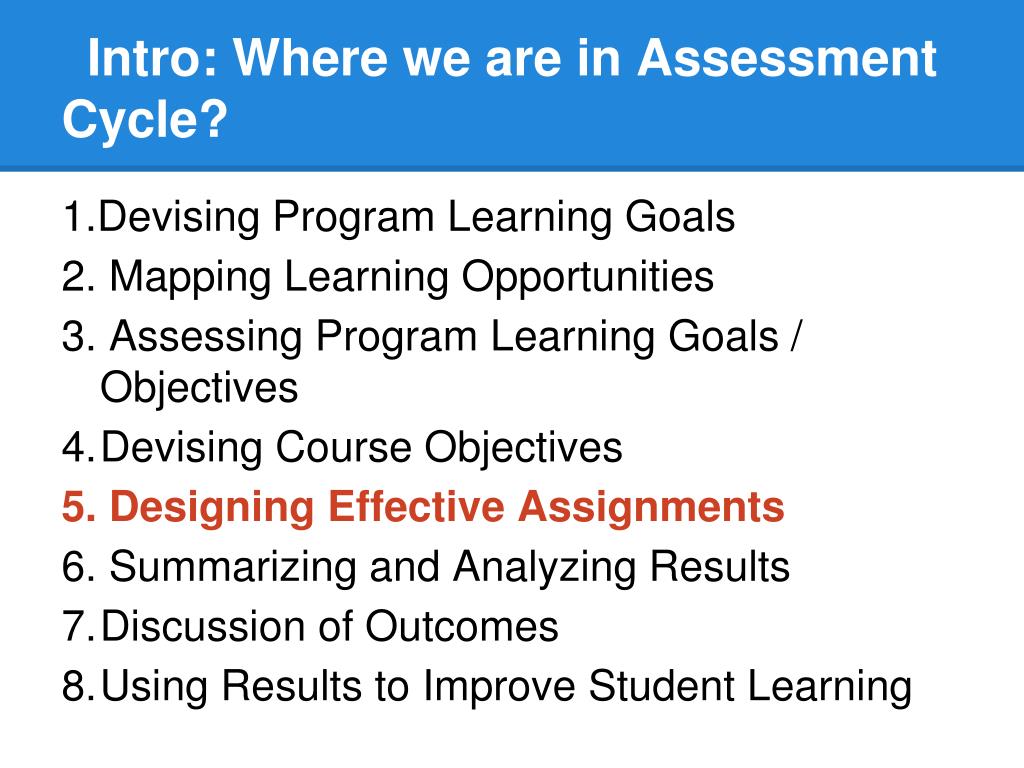 Intro: Where we are in Assessment Cycle?

1.Devising Program Learning Goals
2. Mapping Learning Opportunities
3. Assessing Program Learning Goals / Objectives
4.Devising Course Objectives
5. Designing Effective Assignments
6. Summarizing and Analyzing Results
7.Discussion of Outcomes
8.Using Results to Improve Student Learning